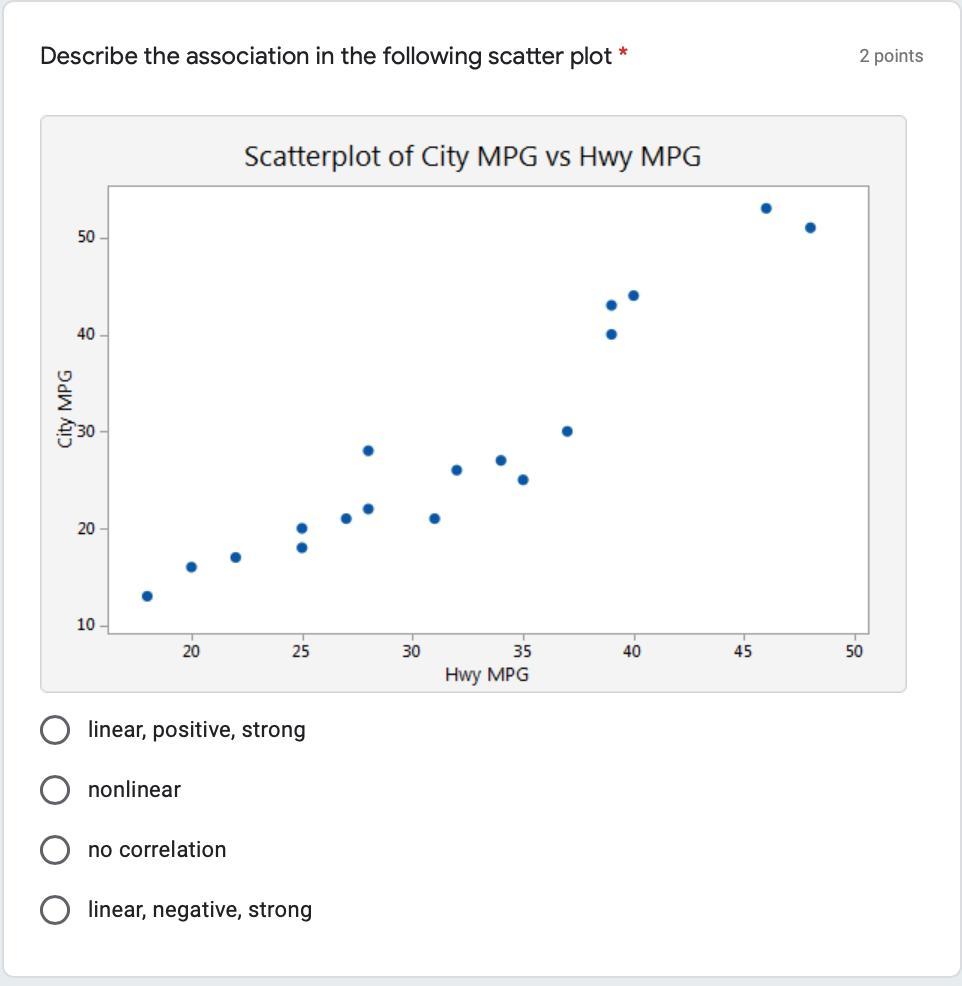 Describe the association in the following scatter plot *

2 points

Scatterplot of City MPG vs Hwy MPG

City MPG

50

40

30

20

10

20

25

30

35

40

45

50

Hwy MPG

linear, positive, strong

nonlinear

no correlation

linear, negative, strong